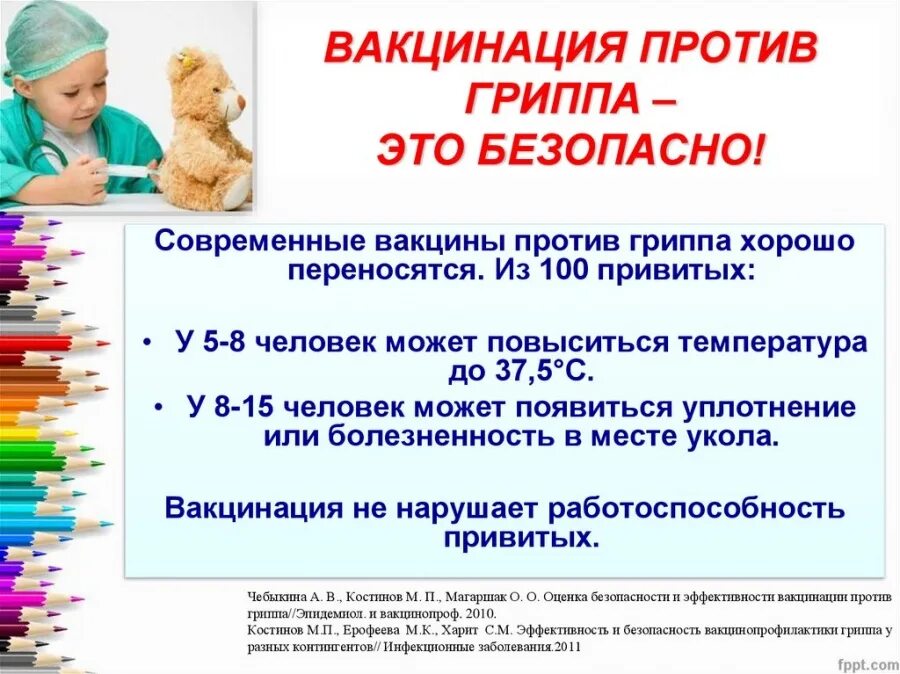 ВАКЦИНАЦИЯ ПРОТИВ ГРИППА – ЭТО БЕЗОПАСНО!

Современные вакцины против гриппа хорошо переносятся. Из 100 привитых:

• У 5-8 человек может повыситься температура до 37,5°С.
• У 8-15 человек может появиться уплотнение или болезненность в месте укола.

Вакцинация не нарушает работоспособность привитых.

Чебыкина А. В., Костинов М. П., Магаршак О. О. Оценка безопасности и эффективности вакцинации против гриппа//Эпидемиол. и вакцинопроф. 2010.
Костинов М.П., Ерофеева М.К., Харит С.М. Эффективность и безопасность вакцинопрофилактики гриппа у разных контингентов// Инфекционные заболевания.2011

fppt.com